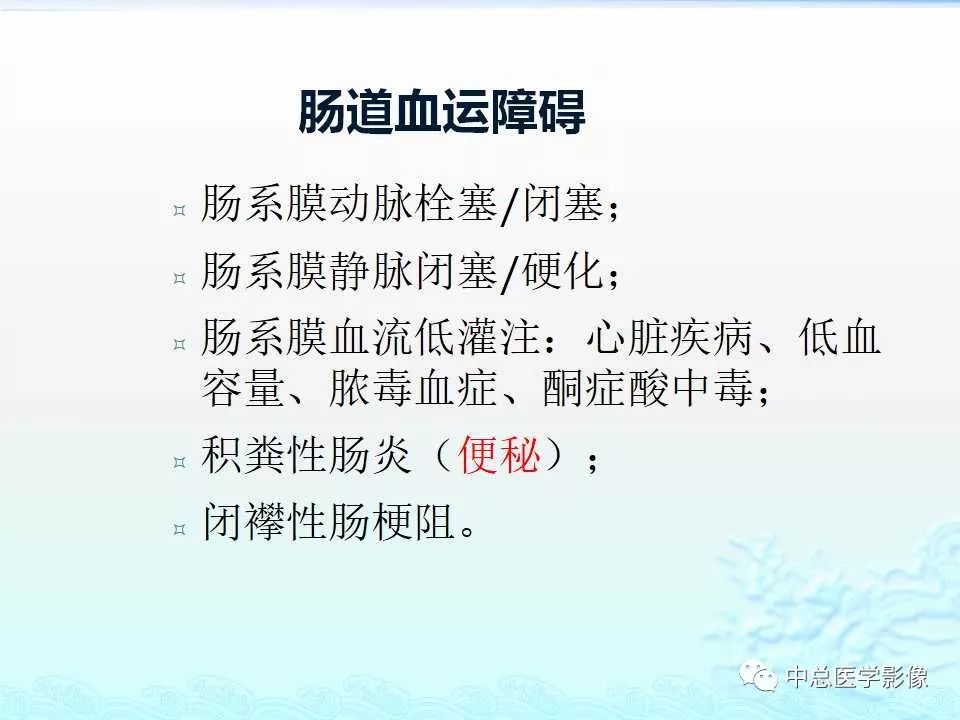 肠道血运障碍

¤ 肠系膜动脉栓塞/闭塞；

¤ 肠系膜静脉闭塞/硬化；

¤ 肠系膜血流低灌注：心脏疾病、低血容量、脓毒血症、酮症酸中毒；

¤ 积粪性肠炎（便秘）；

¤ 闭襻性肠梗阻。

中总医学影像